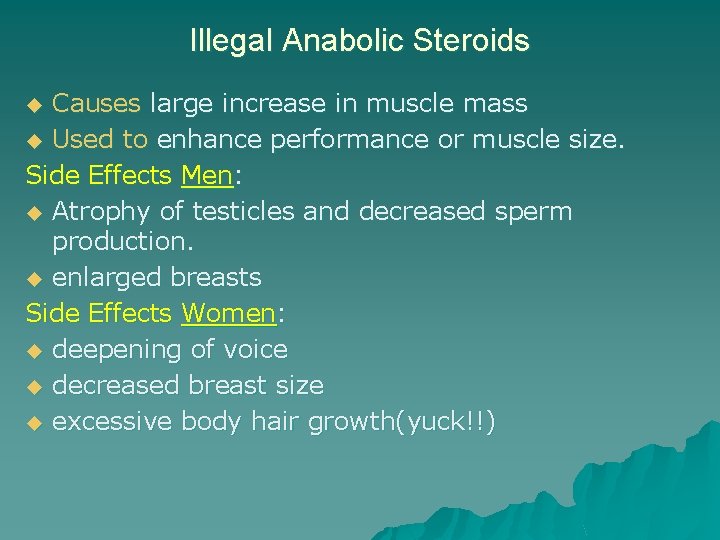 Illegal Anabolic Steroids

◆ Causes large increase in muscle mass
◆ Used to enhance performance or muscle size.

Side Effects Men:
◆ Atrophy of testicles and decreased sperm production.
◆ enlarged breasts

Side Effects Women:
◆ deepening of voice
◆ decreased breast size
◆ excessive body hair growth(yuck!!)